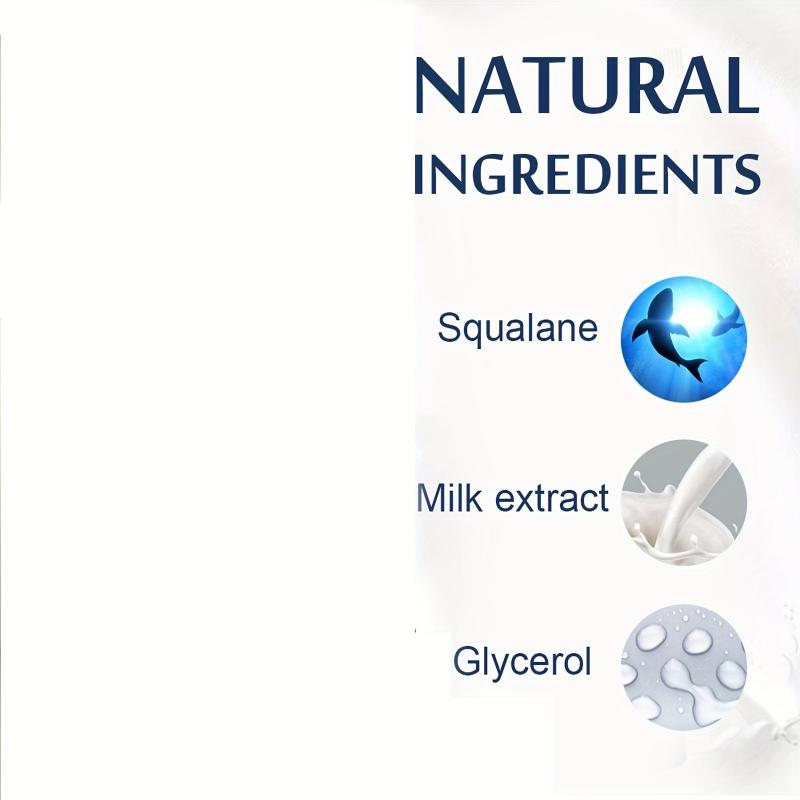 NATURAL
INGREDIENTS

Squalane

Milk extract

Glycerol